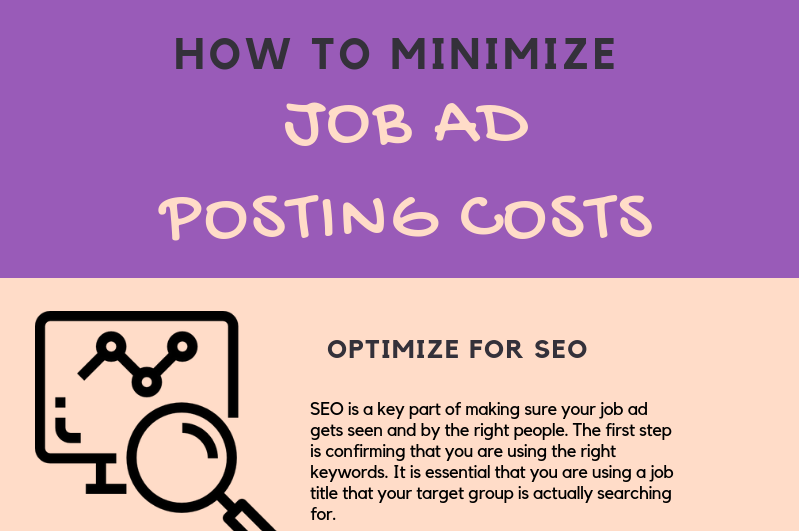 HOW TO MINIMIZE
JOB AD
POSTING COSTS

OPTIMIZE FOR SEO

SEO is a key part of making sure your job ad gets seen and by the right people. The first step is confirming that you are using the right keywords. It is essential that you are using a job title that your target group is actually searching for.